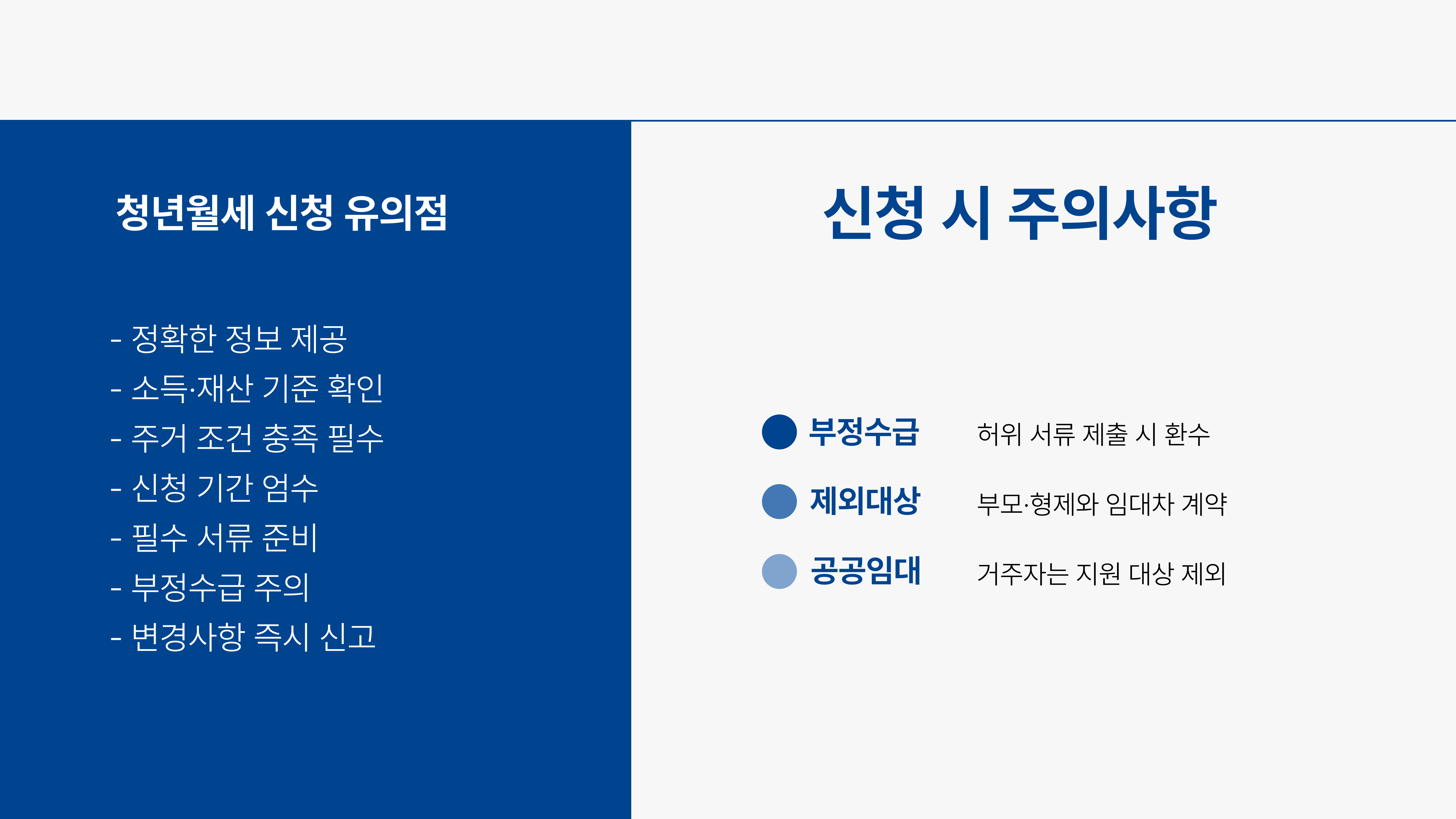 청년월세 신청 유의점

- 정확한 정보 제공
- 소득·재산 기준 확인
- 주거 조건 충족 필수
- 신청 기간 엄수
- 필수 서류 준비
- 부정수급 주의
- 변경사항 즉시 신고

신청 시 주의사항

부정수급 허위 서류 제출 시 환수

제외대상 부모·형제와 임대차 계약

공공임대 거주자는 지원 대상 제외